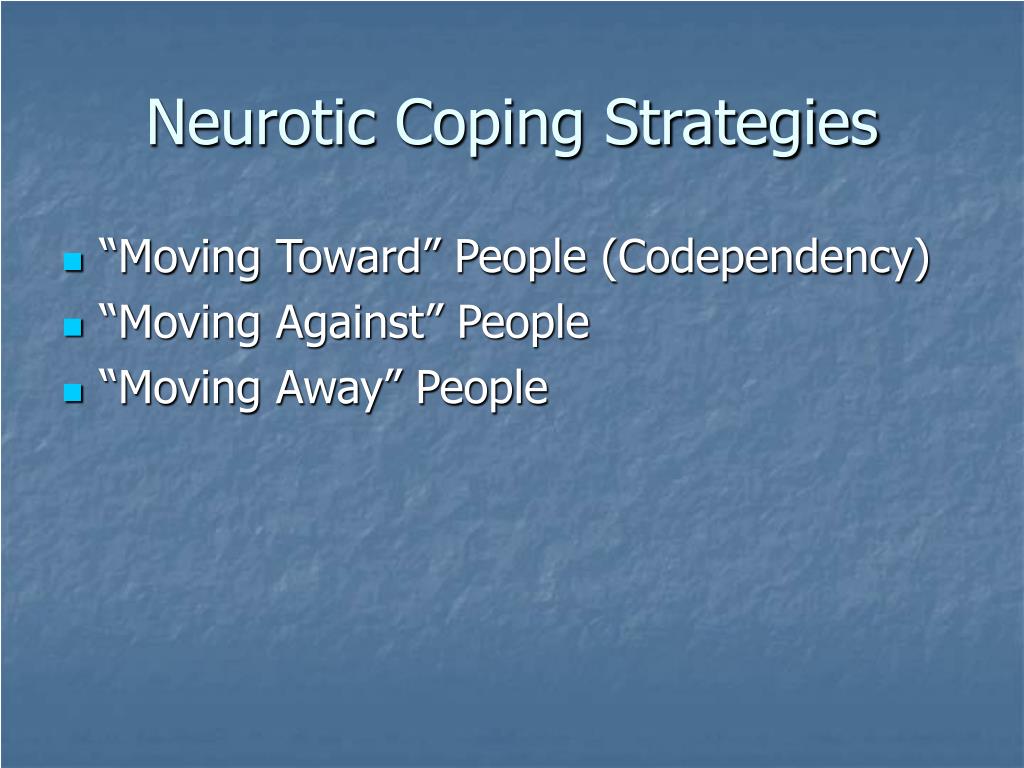 Neurotic Coping Strategies

- “Moving Toward” People (Codependency)
- “Moving Against” People
- “Moving Away” People